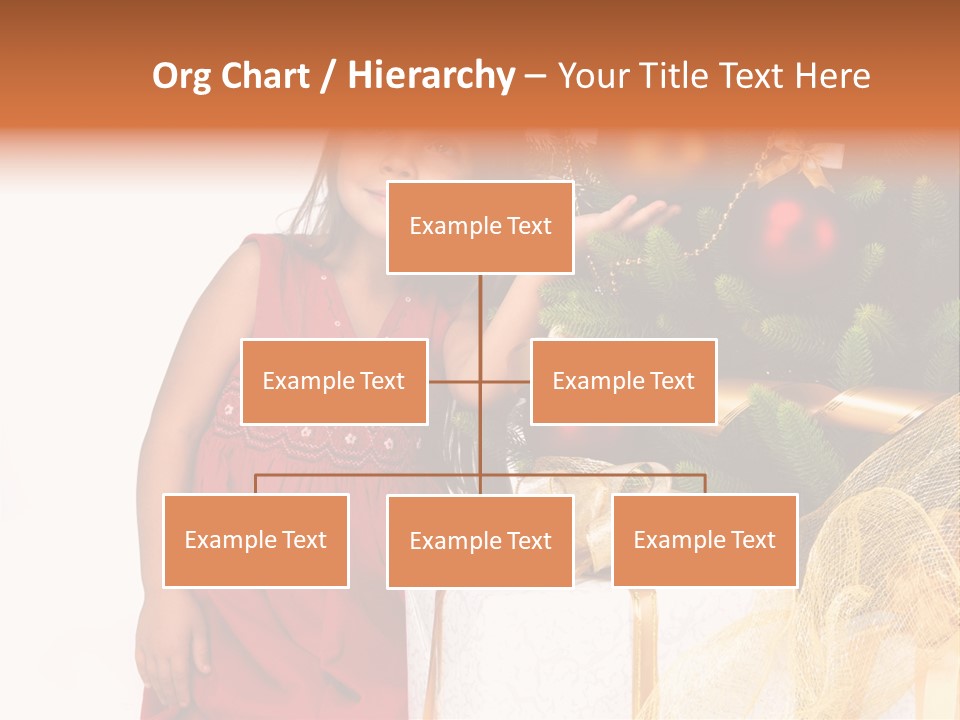 Org Chart / Hierarchy – Your Title Text Here

Example Text

Example Text

Example Text

Example Text

Example Text

Example Text